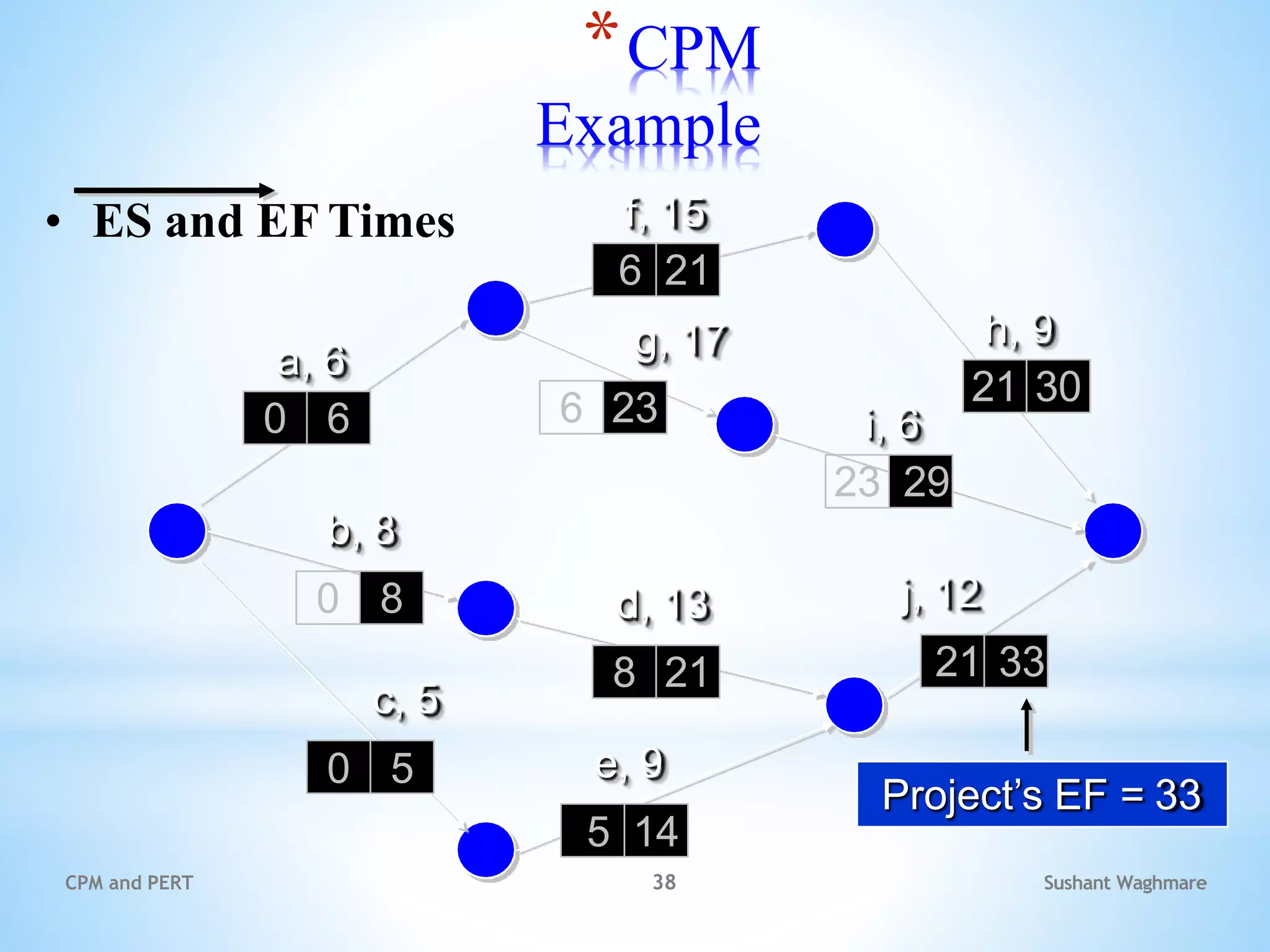 *CPM Example

• ES and EF Times

f, 15
6 21

g, 17
6 23

h, 9
21 30

a, 6
0 6

i, 6
23 29

b, 8
0 8

d, 13
8 21

j, 12
21 33

c, 5
0 5

e, 9
5 14

Project's EF = 33

CPM and PERT

38

Sushant Waghmare